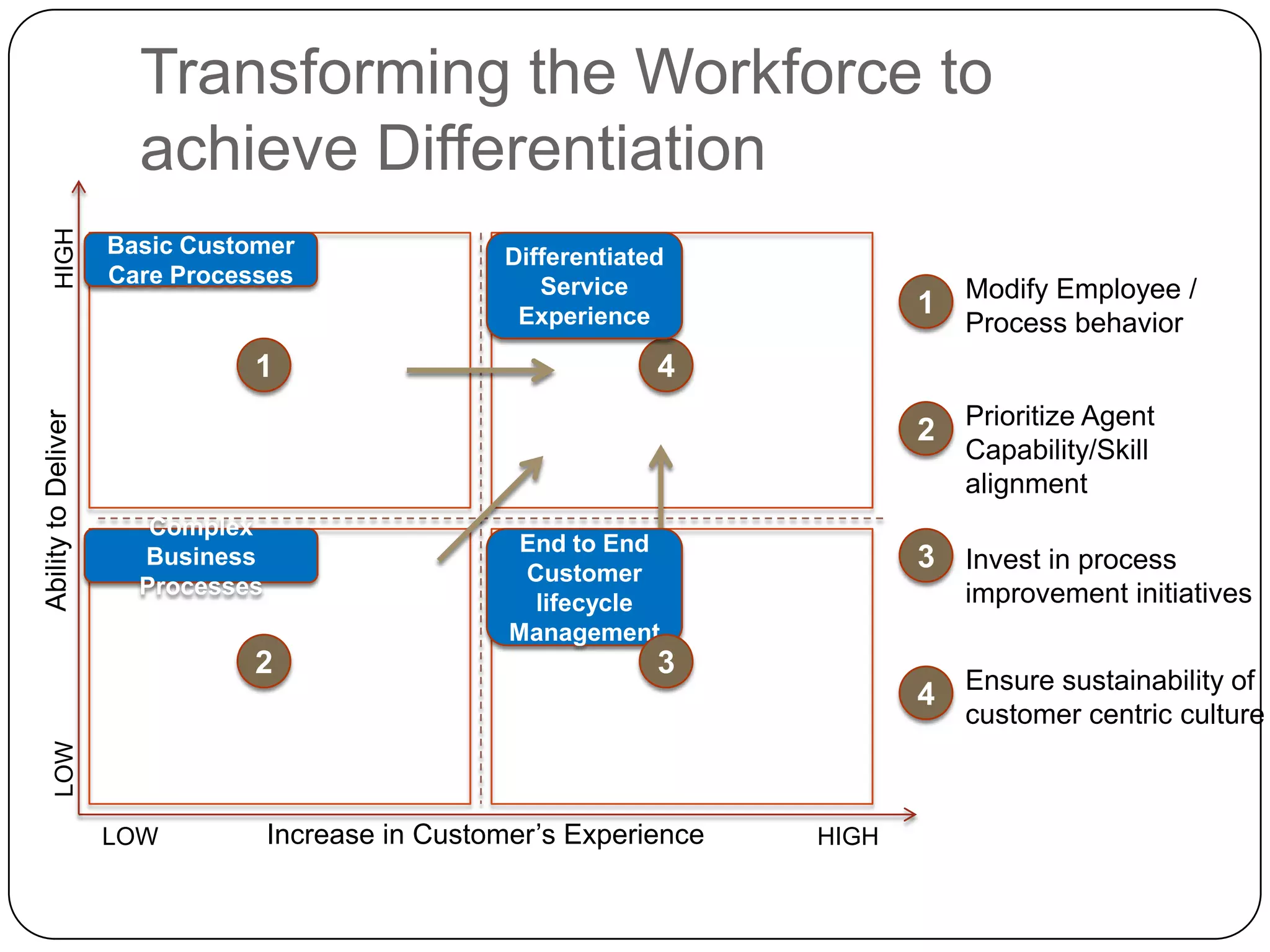 Transforming the Workforce to achieve Differentiation

HIGH

Ability to Deliver

LOW

Basic Customer Care Processes

1

Differentiated Service Experience

4

Complex Business Processes

2

End to End Customer lifecycle Management

3

LOW

Increase in Customer's Experience

HIGH

1 Modify Employee / Process behavior

2 Prioritize Agent Capability/Skill alignment

3 Invest in process improvement initiatives

4 Ensure sustainability of customer centric culture